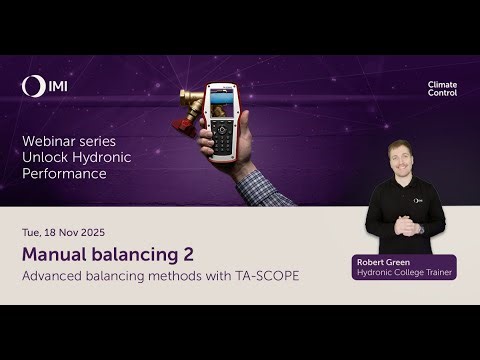 IMI

Climate Control

Webinar series
Unlock Hydronic Performance

Tue, 18 Nov 2025

Manual balancing 2

Advanced balancing methods with TA-SCOPE

Robert Green
Hydronic College Trainer